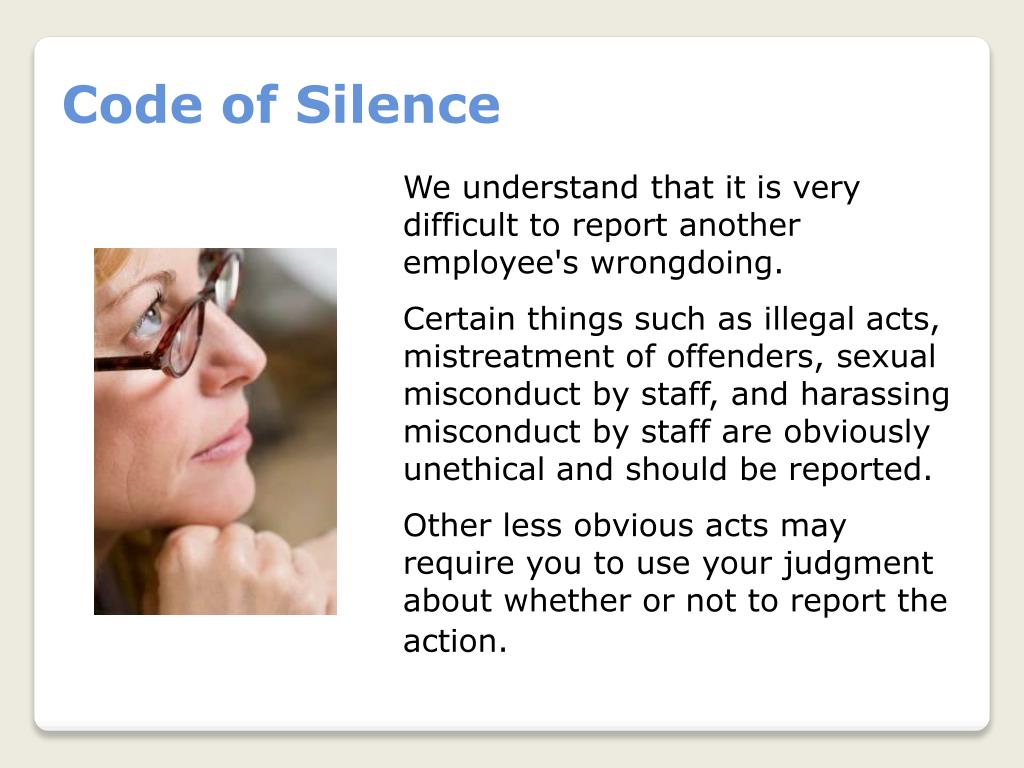 Code of Silence

We understand that it is very difficult to report another employee's wrongdoing.

Certain things such as illegal acts, mistreatment of offenders, sexual misconduct by staff, and harassing misconduct by staff are obviously unethical and should be reported.

Other less obvious acts may require you to use your judgment about whether or not to report the action.